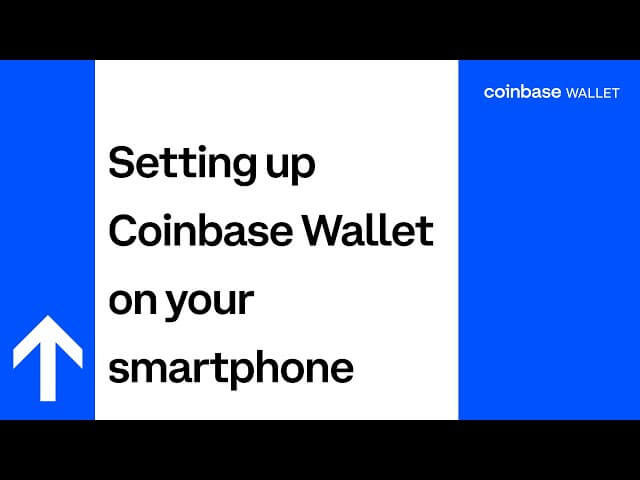 Setting up Coinbase Wallet on your smartphone

coinbase WALLET